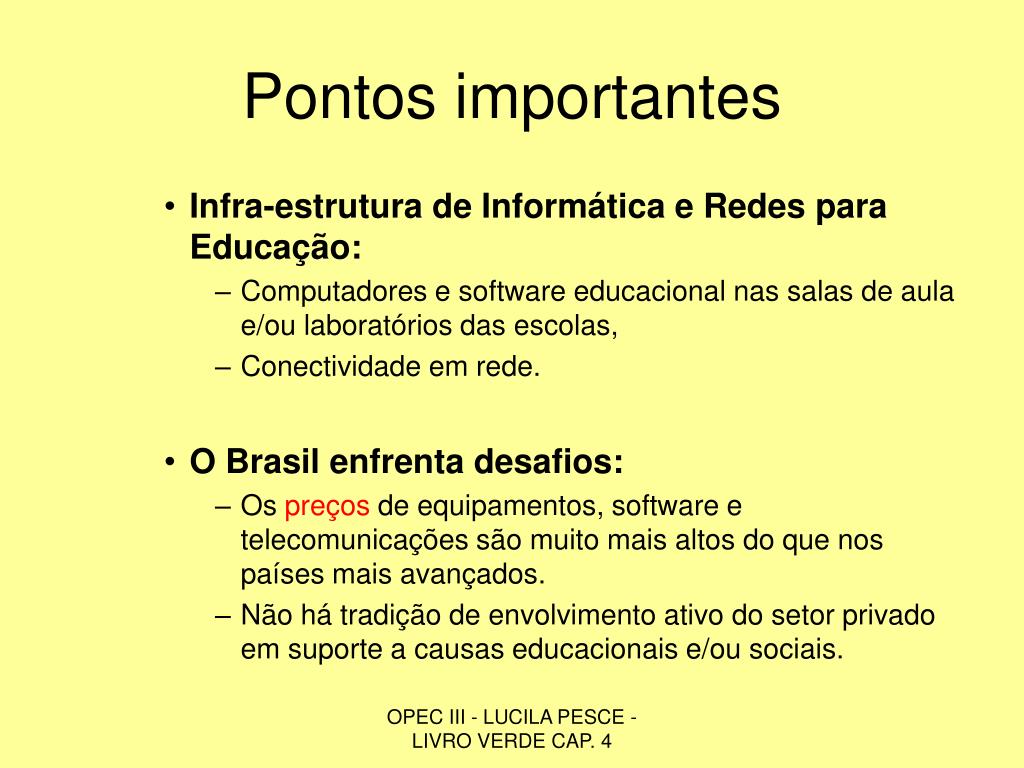 Pontos importantes

• Infra-estrutura de Informática e Redes para Educação:
– Computadores e software educacional nas salas de aula e/ou laboratórios das escolas,
– Conectividade em rede.

• O Brasil enfrenta desafios:
– Os preços de equipamentos, software e telecomunicações são muito mais altos do que nos países mais avançados.
– Não há tradição de envolvimento ativo do setor privado em suporte a causas educacionais e/ou sociais.

OPEC III - LUCILA PESCE - LIVRO VERDE CAP. 4